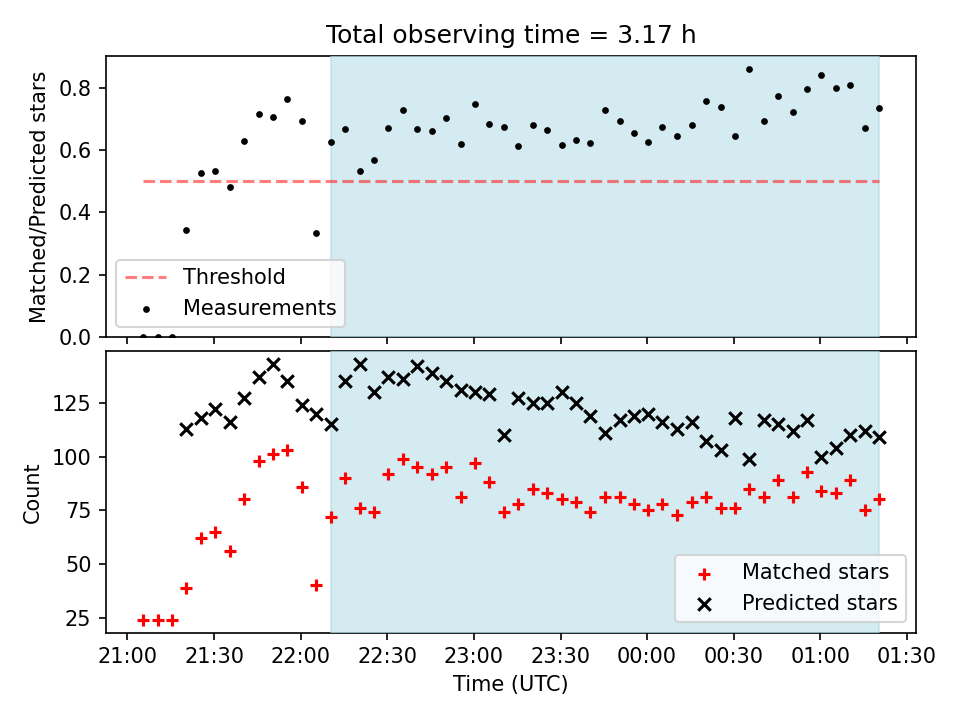 Total observing time = 3.17 h

Matched/Predicted stars

0.8
0.6
0.4
0.2
0.0

Threshold
Measurements

Count

125
100
75
50
25

Matched stars
Predicted stars

21:00 21:30 22:00 22:30 23:00 23:30 00:00 00:30 01:00 01:30

Time (UTC)